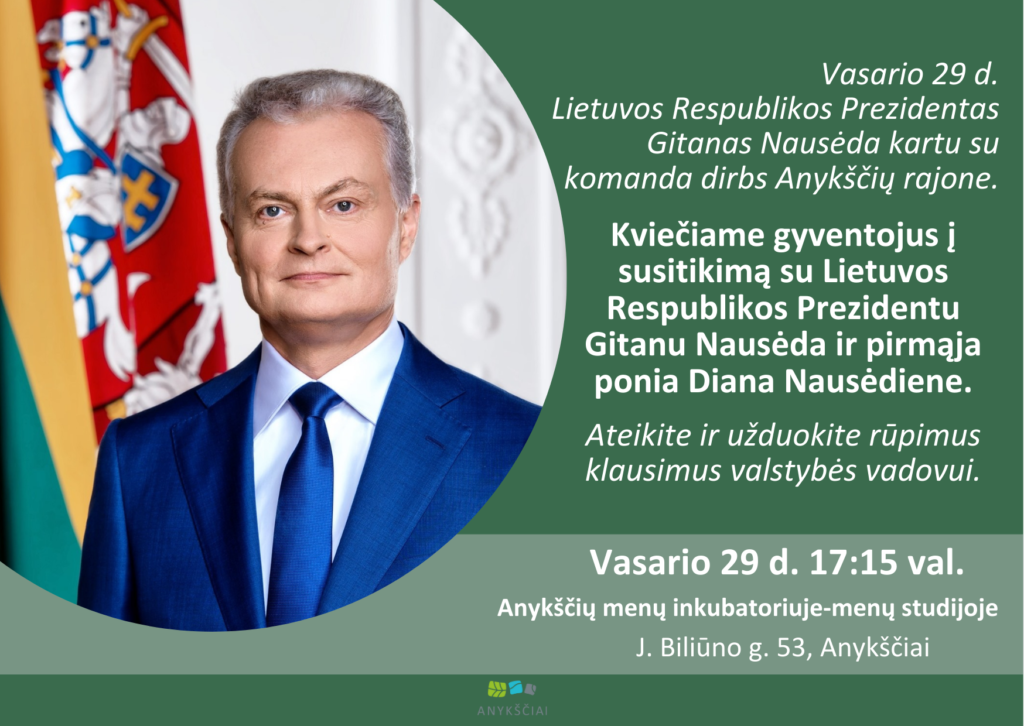 Vasario 29 d.
Lietuvos Respublikos Prezidentas Gitanas Nausėda kartu su komanda dirbs Anykščių rajone.

Kviečiame gyventojus į susitikimą su Lietuvos Respublikos Prezidentu Gitanu Nausėda ir pirmąja ponia Diana Nausėdiene.

Ateikite ir užduokite rūpimus klausimus valstybės vadovui.

Vasario 29 d. 17:15 val.

Anykščių menų inkubatoriuje-menų studijoje

J. Biliūno g. 53, Anykščiai

ANYKŠČIAI